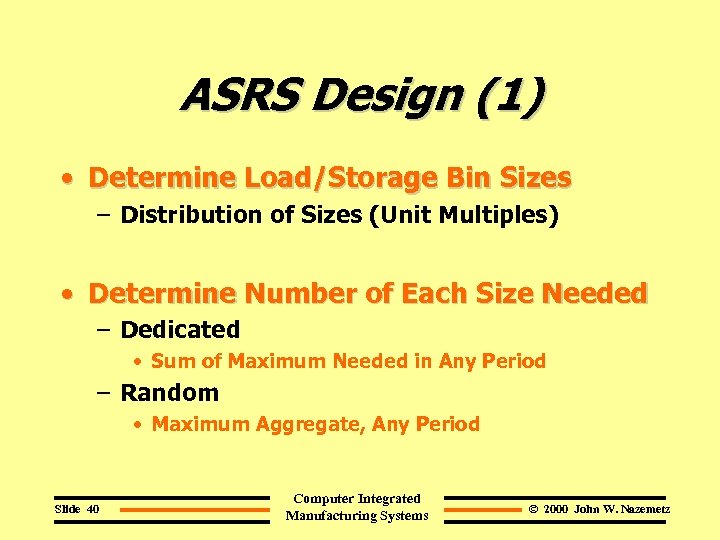 ASRS Design (1)

• Determine Load/Storage Bin Sizes
 – Distribution of Sizes (Unit Multiples)

• Determine Number of Each Size Needed
 – Dedicated
  • Sum of Maximum Needed in Any Period
 – Random
  • Maximum Aggregate, Any Period

Slide 40

Computer Integrated Manufacturing Systems

© 2000 John W. Nazemetz